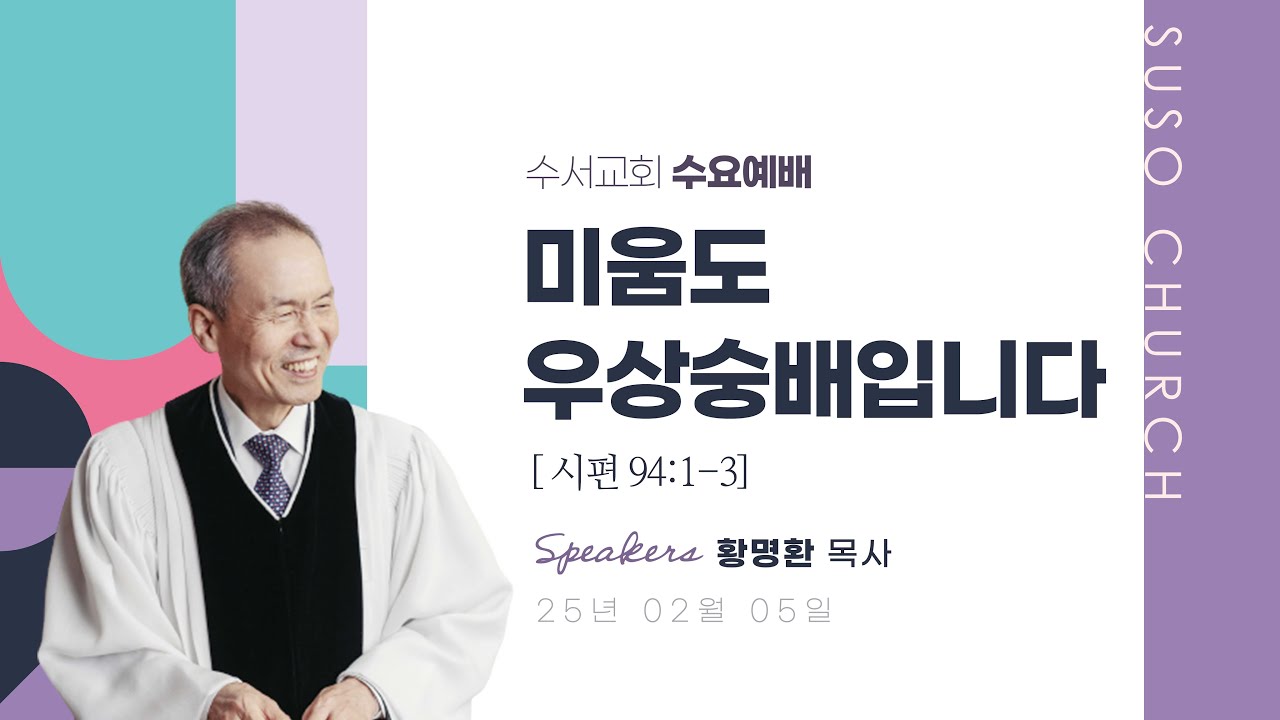 수서교회 수요예배

미움도
우상숭배입니다

[ 시편 94:1-3]

Speakers 황명환 목사

25년 02월 05일

SUSO CHURCH